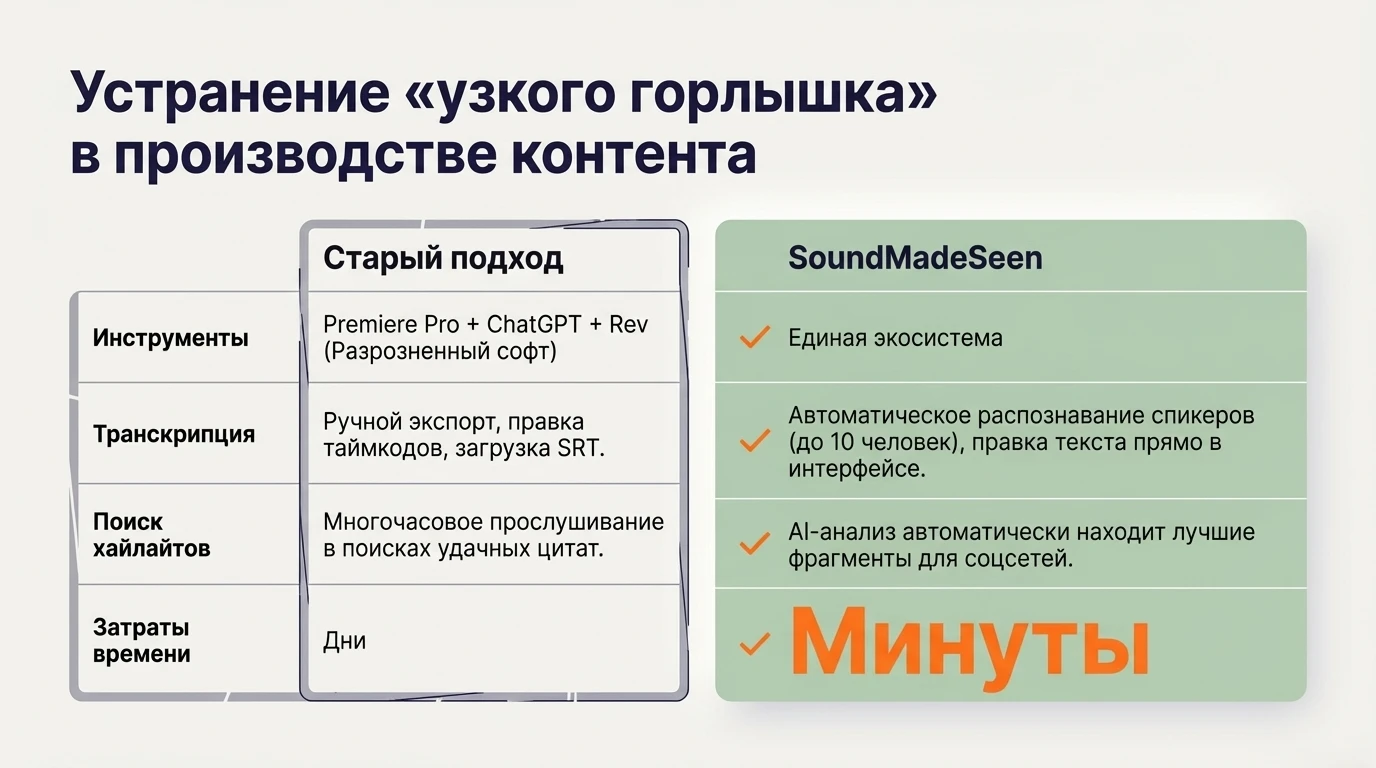 Устранение «узкого горлышка» в производстве контента

| | Старый подход | SoundMadeSeen |
|---|---|---|
| Инструменты | Premiere Pro + ChatGPT + Rev (Разрозненный софт) | Единая экосистема |
| Транскрипция | Ручной экспорт, правка таймкодов, загрузка SRT. | Автоматическое распознавание спикеров (до 10 человек), правка текста прямо в интерфейсе. |
| Поиск хайлайтов | Многочасовое прослушивание в поисках удачных цитат. | AI-анализ автоматически находит лучшие фрагменты для соцсетей. |
| Затраты времени | Дни | Минуты |